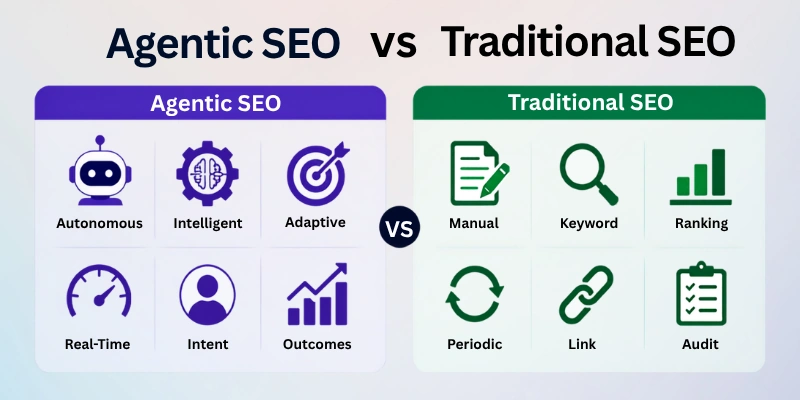 Agentic SEO vs Traditional SEO

Agentic SEO

Autonomous
Intelligent
Adaptive
Real-Time
Intent
Outcomes

VS

Traditional SEO

Manual
Keyword
Ranking
Periodic
Link
Audit